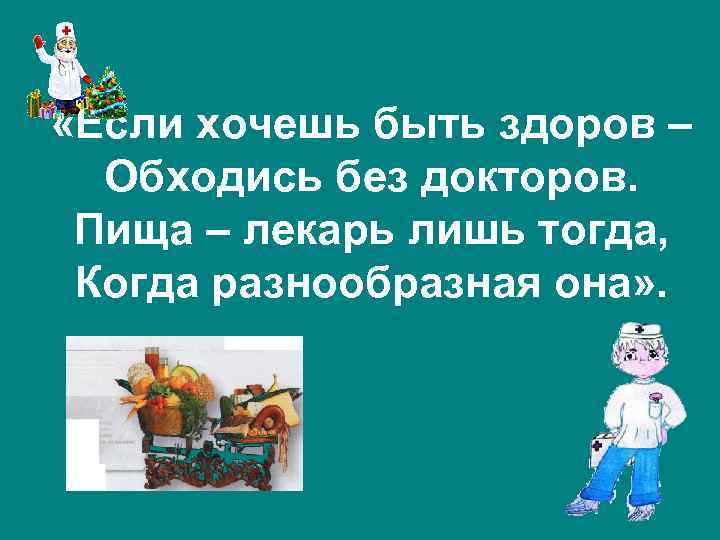 «Если хочешь быть здоров –
Обходись без докторов.
Пища – лекарь лишь тогда,
Когда разнообразная она».